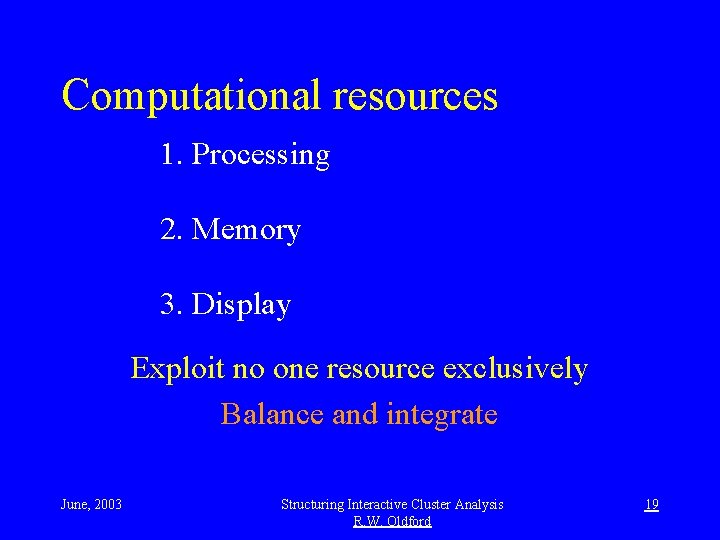 Computational resources

1. Processing

2. Memory

3. Display

Exploit no one resource exclusively

Balance and integrate

June, 2003

Structuring Interactive Cluster Analysis
R.W. Oldford

19